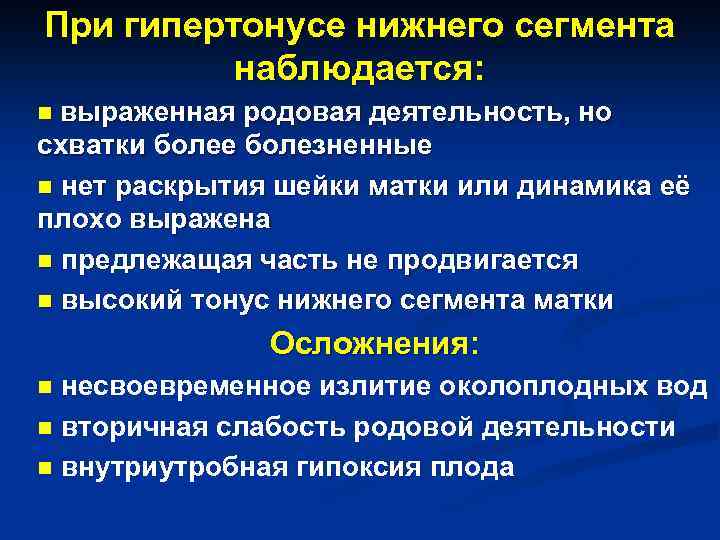 При гипертонусе нижнего сегмента наблюдается:

▪ выраженная родовая деятельность, но схватки более болезненные

▪ нет раскрытия шейки матки или динамика её плохо выражена

▪ предлежащая часть не продвигается

▪ высокий тонус нижнего сегмента матки

Осложнения:

▪ несвоевременное излитие околоплодных вод

▪ вторичная слабость родовой деятельности

▪ внутриутробная гипоксия плода